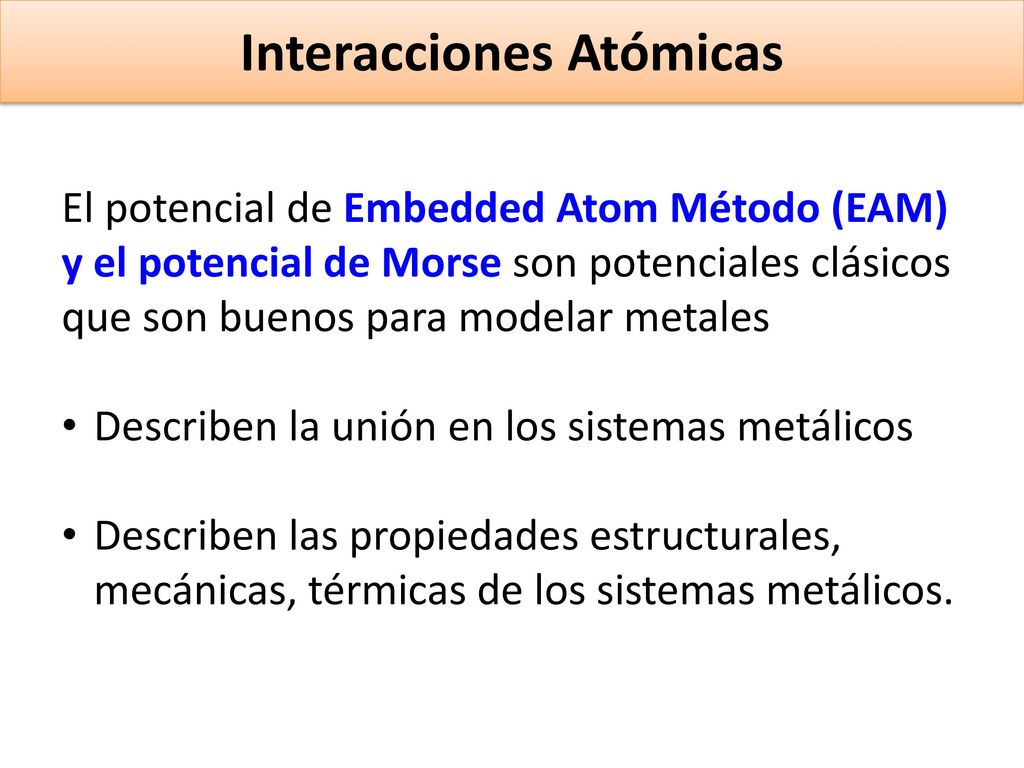 Interacciones Atómicas

El potencial de Embedded Atom Método (EAM) y el potencial de Morse son potenciales clásicos que son buenos para modelar metales

• Describen la unión en los sistemas metálicos

• Describen las propiedades estructurales, mecánicas, térmicas de los sistemas metálicos.